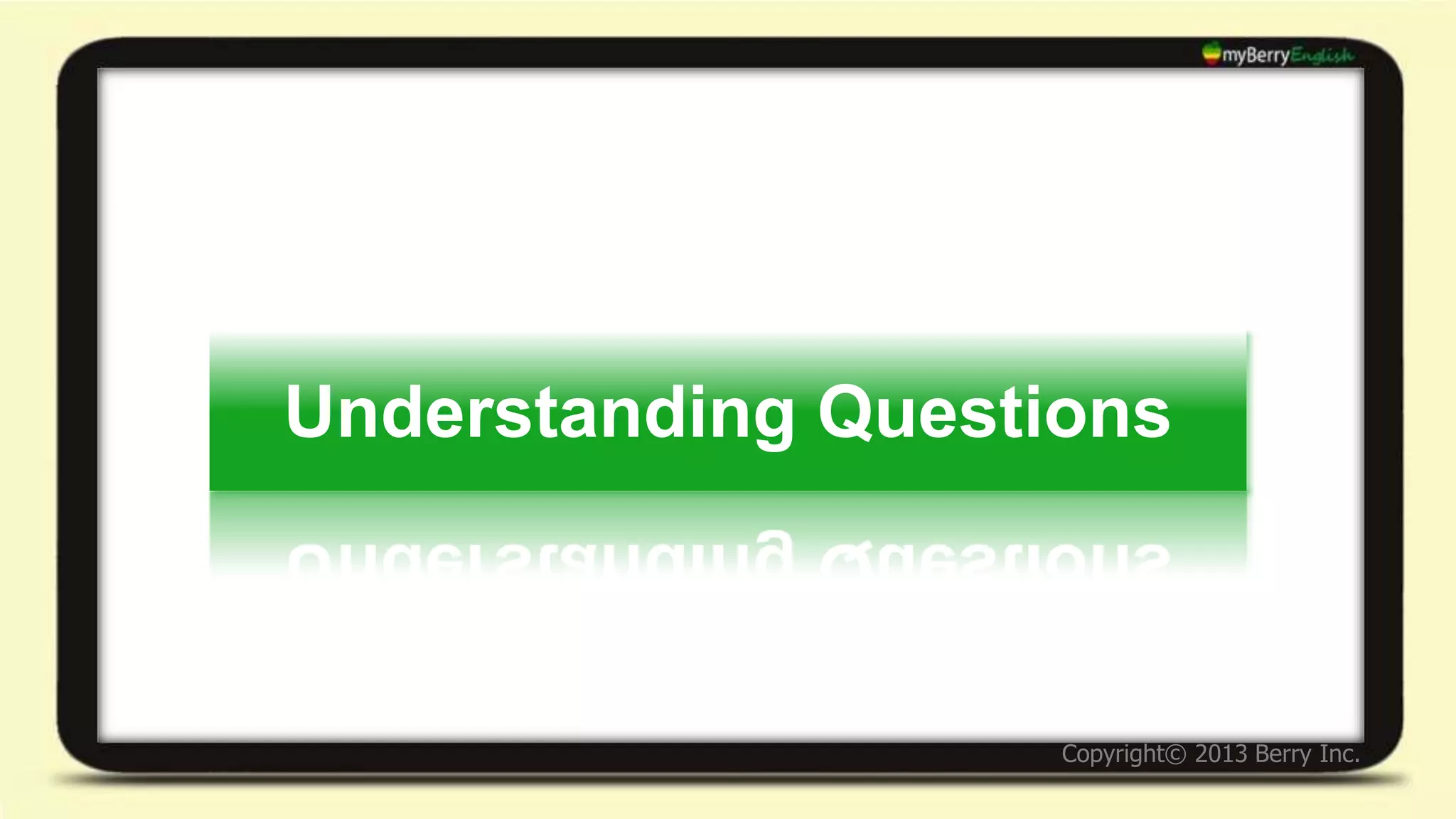 myBerryEnglish

Understanding Questions

Copyright© 2013 Berry Inc.